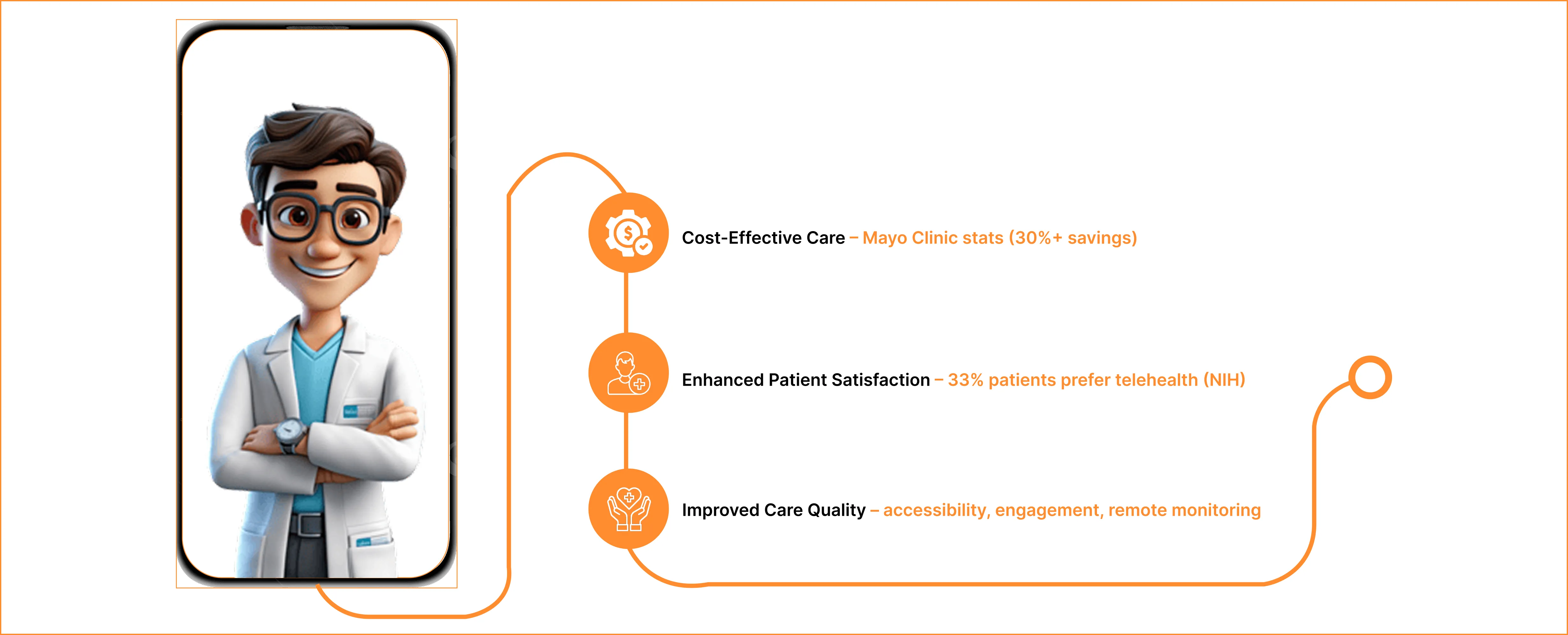 Cost-Effective Care – Mayo Clinic stats (30%+ savings)

Enhanced Patient Satisfaction – 33% patients prefer telehealth (NIH)

Improved Care Quality – accessibility, engagement, remote monitoring